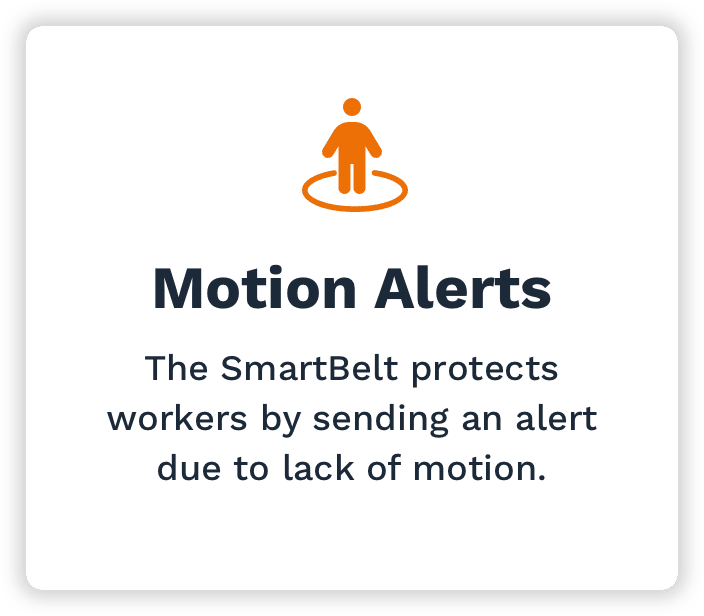 Motion Alerts

The SmartBelt protects workers by sending an alert due to lack of motion.